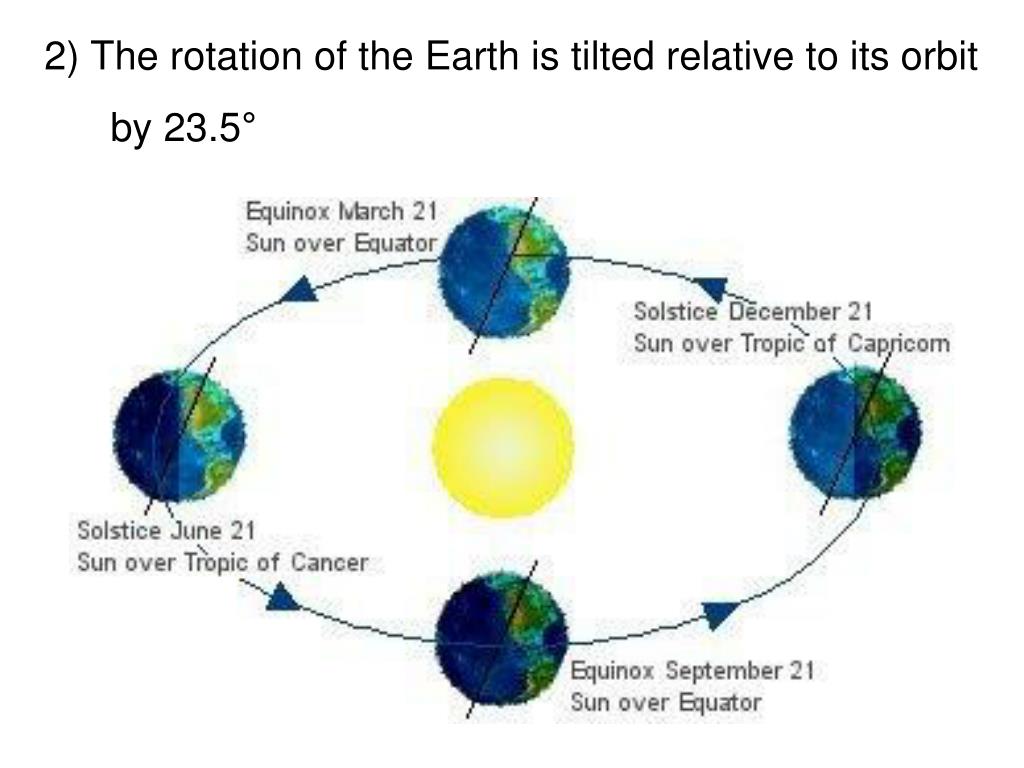 2) The rotation of the Earth is tilted relative to its orbit by 23.5°

Equinox March 21
Sun over Equator

Solstice December 21
Sun over Tropic of Capricorn

Solstice June 21
Sun over Tropic of Cancer

Equinox September 21
Sun over Equator